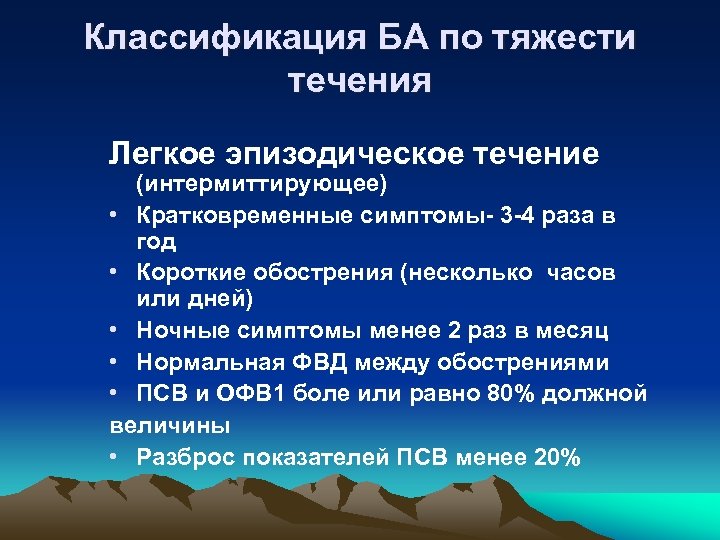 Классификация БА по тяжести течения

Легкое эпизодическое течение (интермиттирующее)

• Кратковременные симптомы- 3-4 раза в год
• Короткие обострения (несколько часов или дней)
• Ночные симптомы менее 2 раз в месяц
• Нормальная ФВД между обострениями
• ПСВ и ОФВ1 боле или равно 80% должной величины
• Разброс показателей ПСВ менее 20%